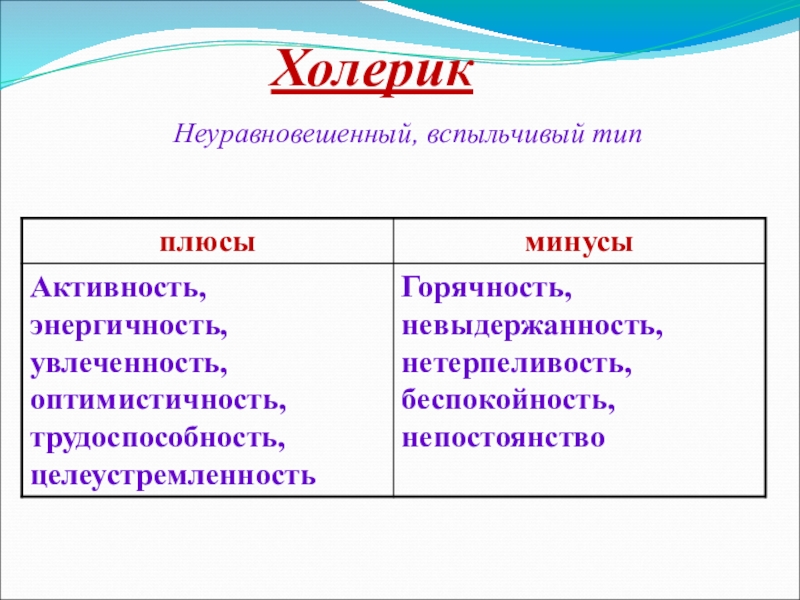 Холерик

Неуравновешенный, вспыльчивый тип

| плюсы | минусы |
|---|---|
| Активность, энергичность, увлеченность, оптимистичность, трудоспособность, целеустремленность | Горячность, невыдержанность, нетерпеливость, беспокойность, непостоянство |